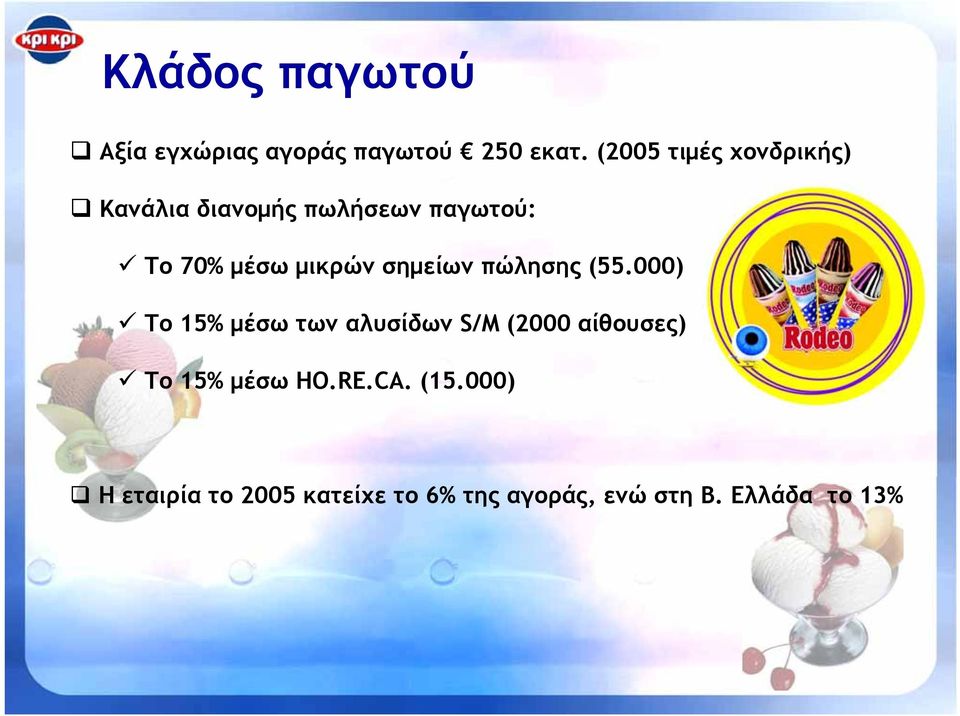 κρι κρι

Κλάδος παγωτού

❑ Αξία εγχώριας αγοράς παγωτού € 250 εκατ. (2005 τιμές χονδρικής)

❑ Κανάλια διανομής πωλήσεων παγωτού:

✓ Το 70% μέσω μικρών σημείων πώλησης (55.000)

✓ Το 15% μέσω των αλυσίδων S/M (2000 αίθουσες)

✓ Το 15% μέσω HO.RE.CA. (15.000)

Rodeo

❑ Η εταιρία το 2005 κατείχε το 6% της αγοράς, ενώ στη Β. Ελλάδα το 13%